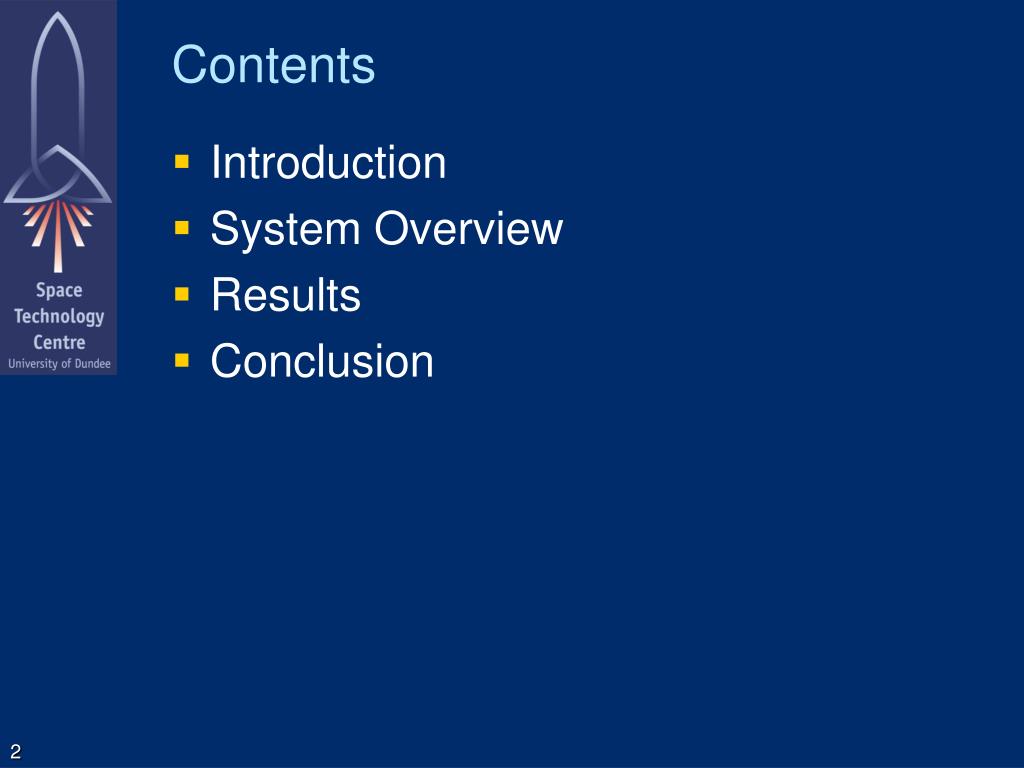 Space Technology Centre
University of Dundee

Contents

- Introduction
- System Overview
- Results
- Conclusion

2